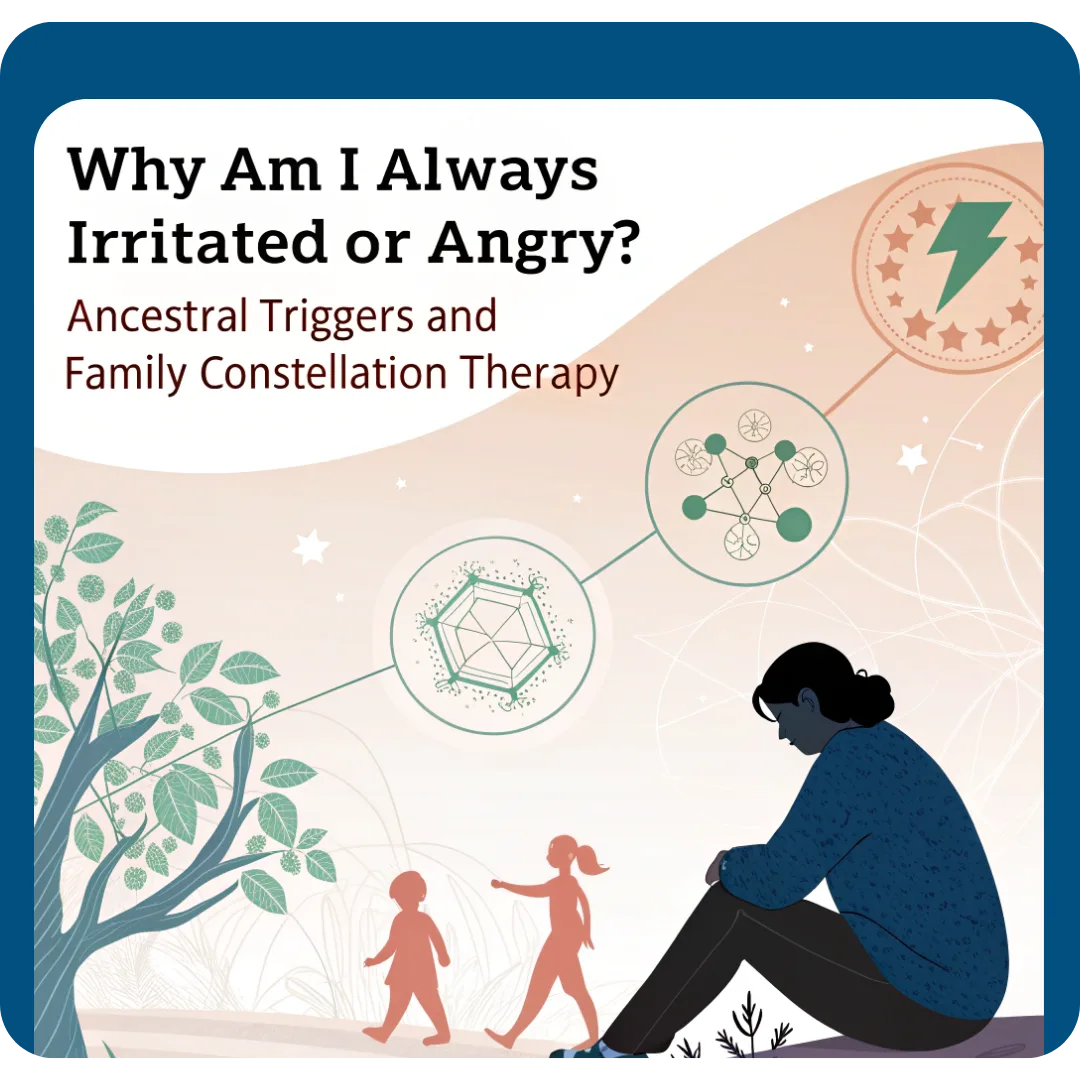 Why Am I Always Irritated or Angry?

Ancestral Triggers and Family Constellation Therapy